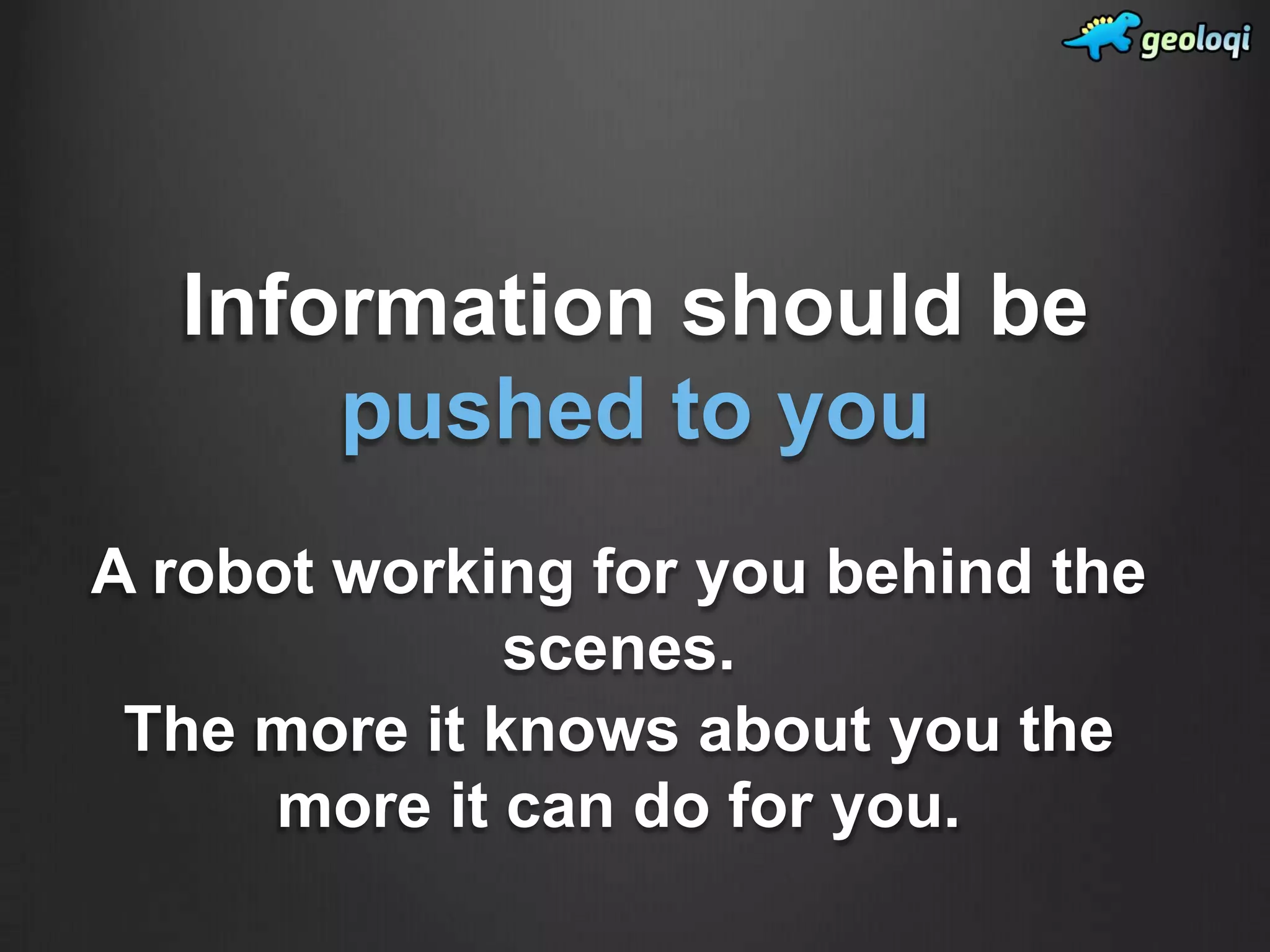 geoloqi

Information should be pushed to you

A robot working for you behind the scenes.
The more it knows about you the more it can do for you.